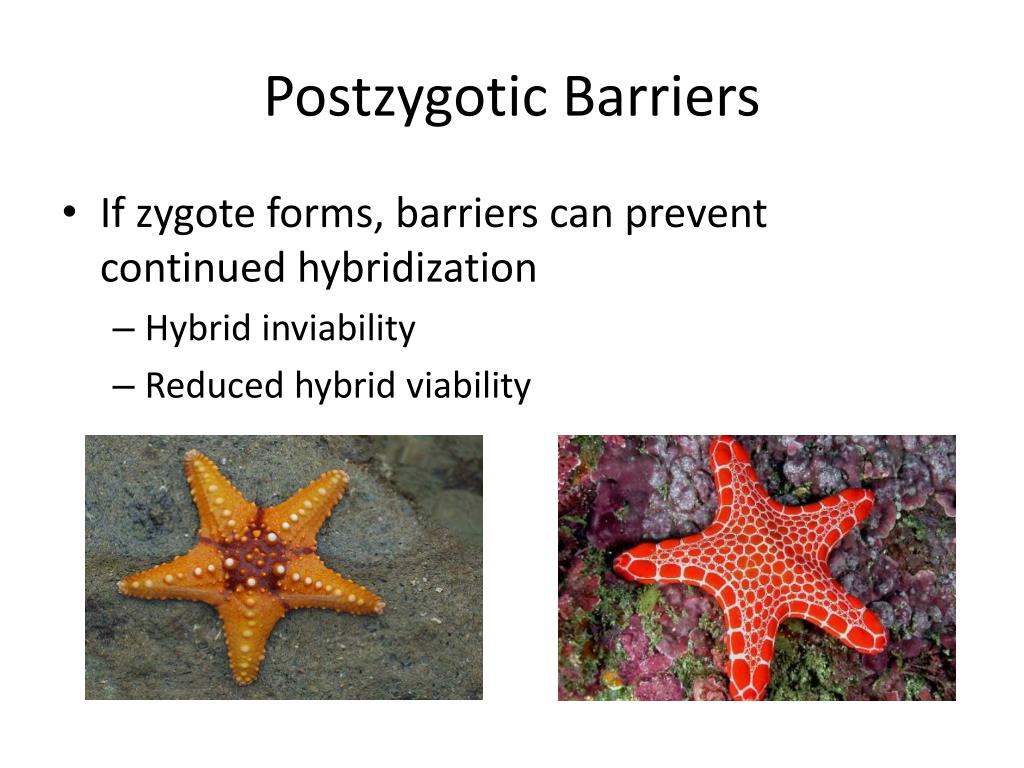 Postzygotic Barriers

• If zygote forms, barriers can prevent continued hybridization
– Hybrid inviability
– Reduced hybrid viability